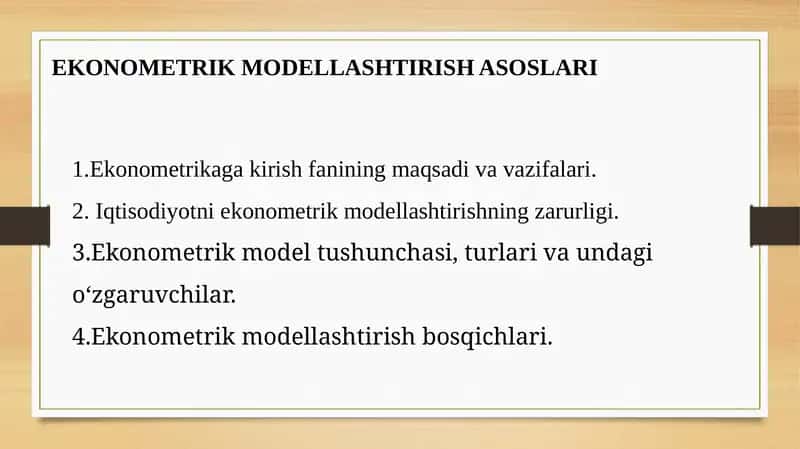 EKONOMETRIK MODELLASHTIRISH ASOSLARI

1.Ekonometrikaga kirish fanining maqsadi va vazifalari.

2. Iqtisodiyotni ekonometrik modellashtirishning zarurligi.

3.Ekonometrik model tushunchasi, turlari va undagi o‘zgaruvchilar.

4.Ekonometrik modellashtirish bosqichlari.